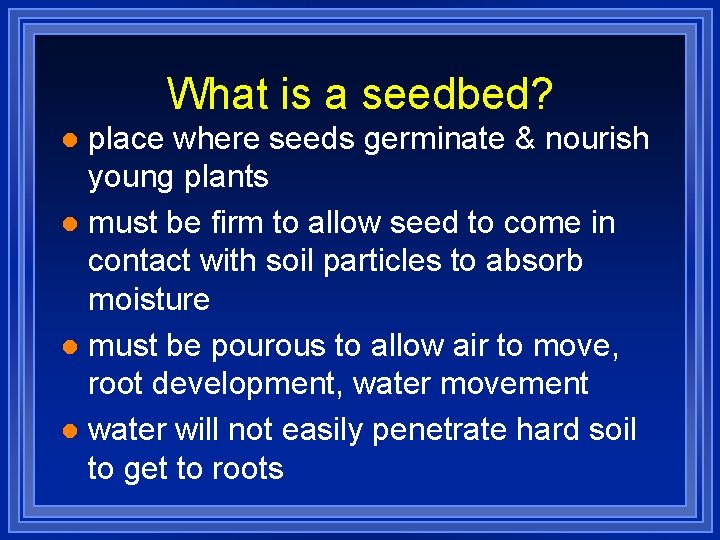 What is a seedbed?

- place where seeds germinate & nourish young plants
- must be firm to allow seed to come in contact with soil particles to absorb moisture
- must be pourous to allow air to move, root development, water movement
- water will not easily penetrate hard soil to get to roots